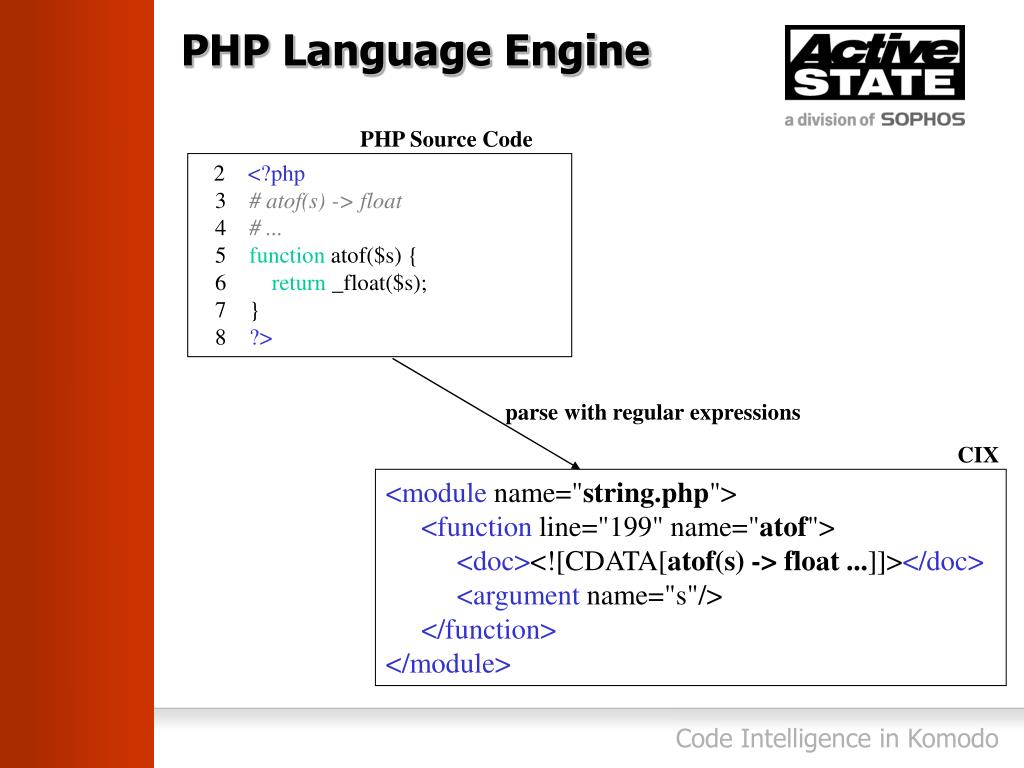 PHP Language Engine

Active STATE
a division of SOPHOS

PHP Source Code

2 <?php
3 # atof(s) -> float
4 # ...
5 function atof($s) {
6 return _float($s);
7 }
8 ?>

parse with regular expressions

CIX

<module name="string.php">
<function line="199" name="atof">
<doc><![CDATA[atof(s) -> float ...]]></doc>
<argument name="s"/>
</function>
</module>

Code Intelligence in Komodo